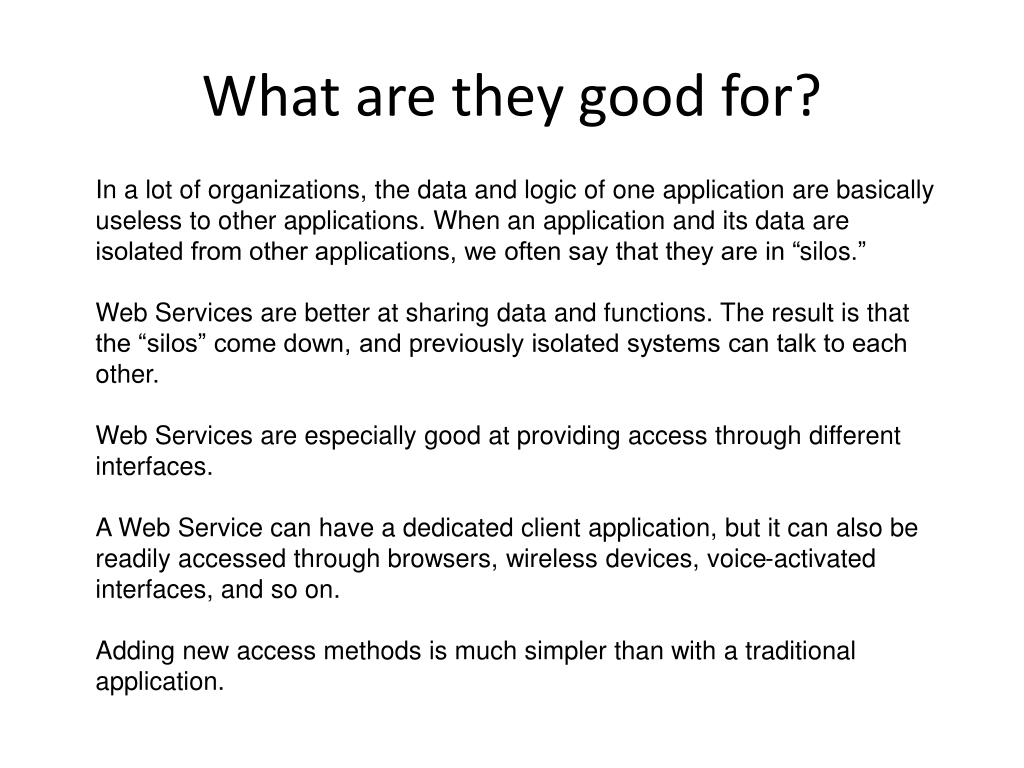 What are they good for?

In a lot of organizations, the data and logic of one application are basically useless to other applications. When an application and its data are isolated from other applications, we often say that they are in “silos.”

Web Services are better at sharing data and functions. The result is that the “silos” come down, and previously isolated systems can talk to each other.

Web Services are especially good at providing access through different interfaces.

A Web Service can have a dedicated client application, but it can also be readily accessed through browsers, wireless devices, voice-activated interfaces, and so on.

Adding new access methods is much simpler than with a traditional application.